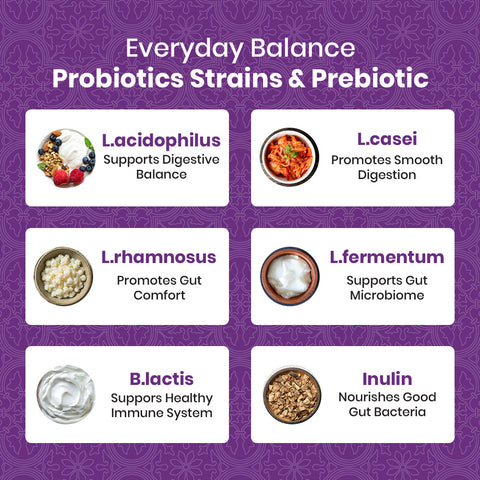 Everyday Balance
Probiotics Strains & Prebiotic

L.acidophilus
Supports Digestive Balance

L.casei
Promotes Smooth Digestion

L.rhamnosus
Promotes Gut Comfort

L.fermentum
Supports Gut Microbiome

B.lactis
Suppors Healthy Immune System

Inulin
Nourishes Good Gut Bacteria